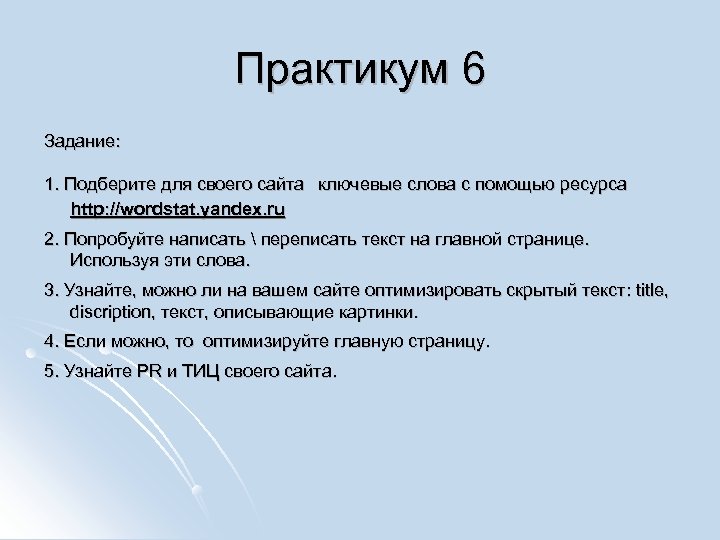 Практикум 6

Задание:

1. Подберите для своего сайта ключевые слова с помощью ресурса http://wordstat.yandex.ru

2. Попробуйте написать \ переписать текст на главной странице. Используя эти слова.

3. Узнайте, можно ли на вашем сайте оптимизировать скрытый текст: title, discription, текст, описывающие картинки.

4. Если можно, то оптимизируйте главную страницу.

5. Узнайте PR и ТИЦ своего сайта.